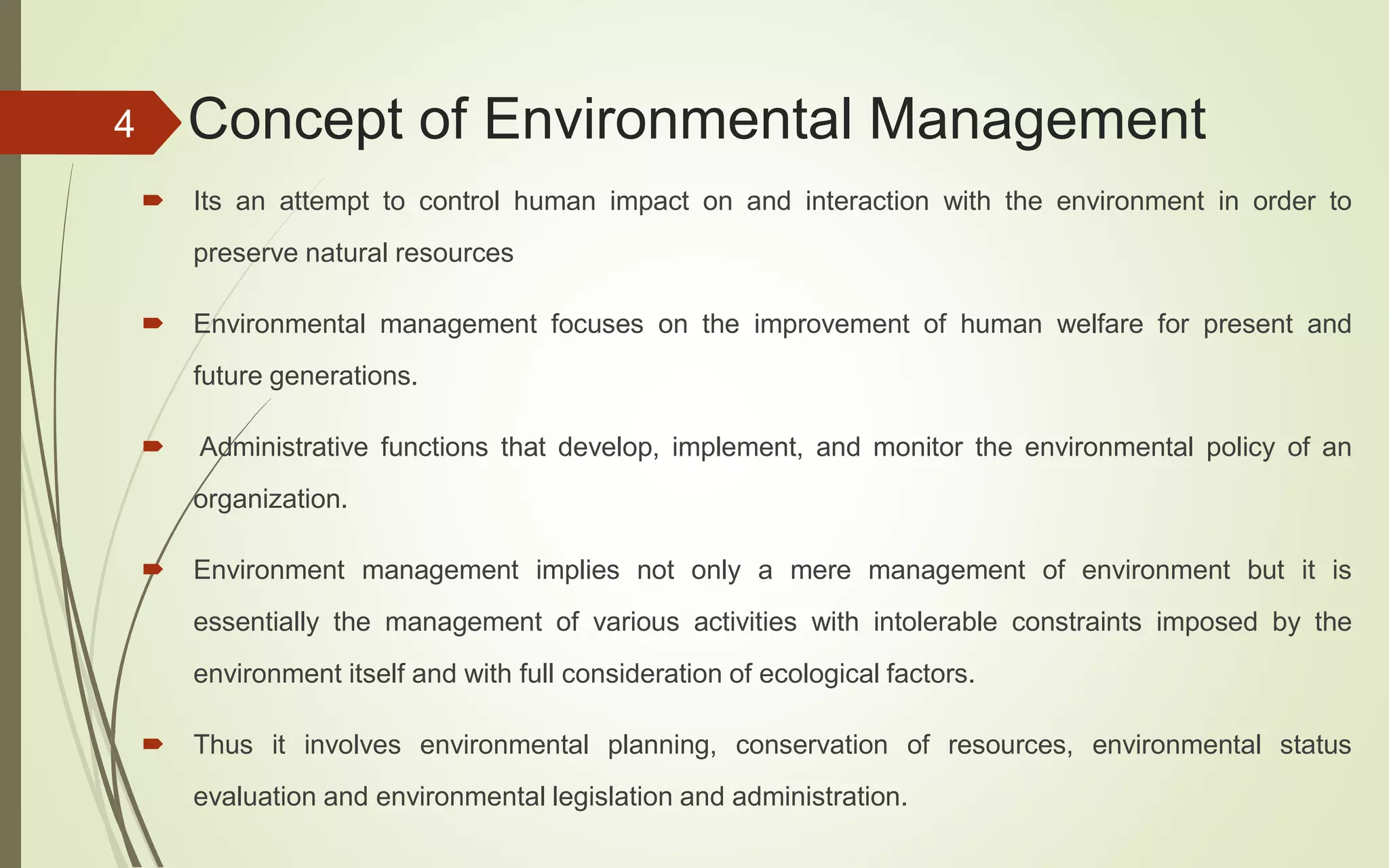 4

Concept of Environmental Management

Its an attempt to control human impact on and interaction with the environment in order to preserve natural resources

Environmental management focuses on the improvement of human welfare for present and future generations.

Administrative functions that develop, implement, and monitor the environmental policy of an organization.

Environment management implies not only a mere management of environment but it is essentially the management of various activities with intolerable constraints imposed by the environment itself and with full consideration of ecological factors.

Thus it involves environmental planning, conservation of resources, environmental status evaluation and environmental legislation and administration.